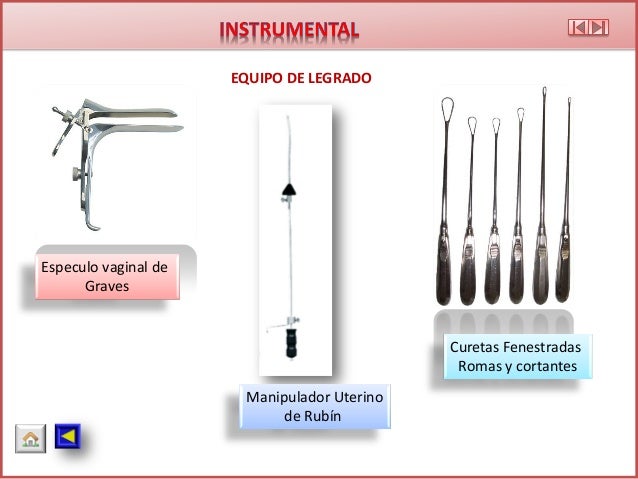 INSTRUMENTAL

EQUIPO DE LEGRADO

Especulo vaginal de Graves

Manipulador Uterino de Rubín

Curetas Fenestradas Romas y cortantes